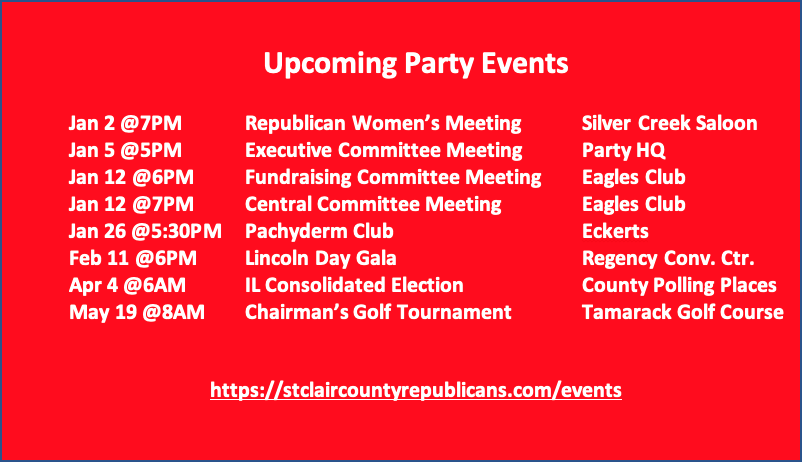 Upcoming Party Events

| | | |
|---|---|---|
| Jan 2 @7PM | Republican Women's Meeting | Silver Creek Saloon |
| Jan 5 @5PM | Executive Committee Meeting | Party HQ |
| Jan 12 @6PM | Fundraising Committee Meeting | Eagles Club |
| Jan 12 @7PM | Central Committee Meeting | Eagles Club |
| Jan 26 @5:30PM | Pachyderm Club | Eckerts |
| Feb 11 @6PM | Lincoln Day Gala | Regency Conv. Ctr. |
| Apr 4 @6AM | IL Consolidated Election | County Polling Places |
| May 19 @8AM | Chairman's Golf Tournament | Tamarack Golf Course |

https://stclaircountyrepublicans.com/events